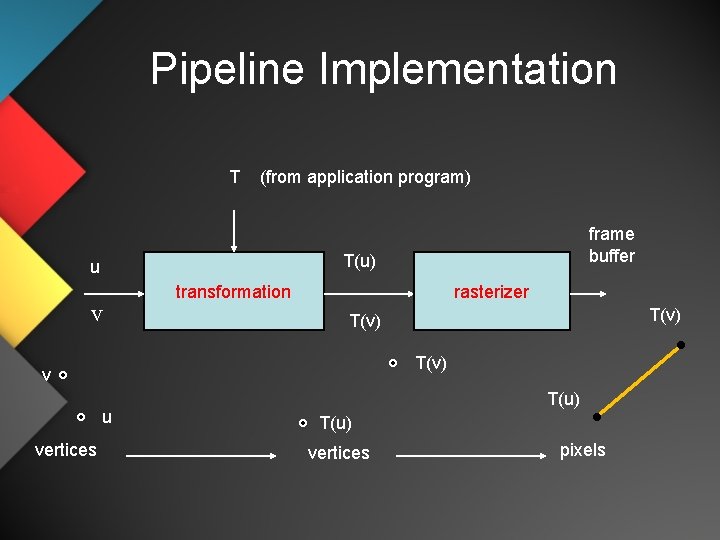 Pipeline Implementation

T (from application program)

u

v

transformation

T(u)

T(v)

rasterizer

frame buffer

T(v)

v

u

T(v)

T(u)

T(u)

vertices

vertices

pixels